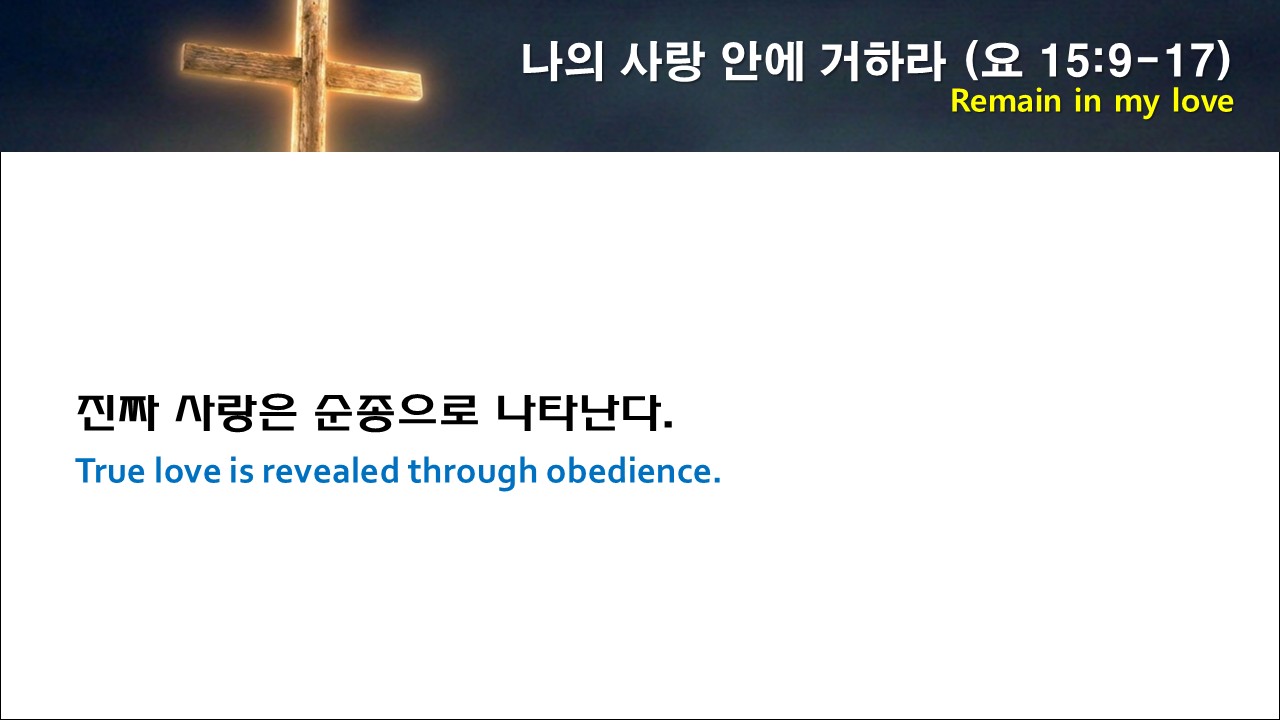 나의 사랑 안에 거하라 (요 15:9-17)
Remain in my love

진짜 사랑은 순종으로 나타난다.
True love is revealed through obedience.